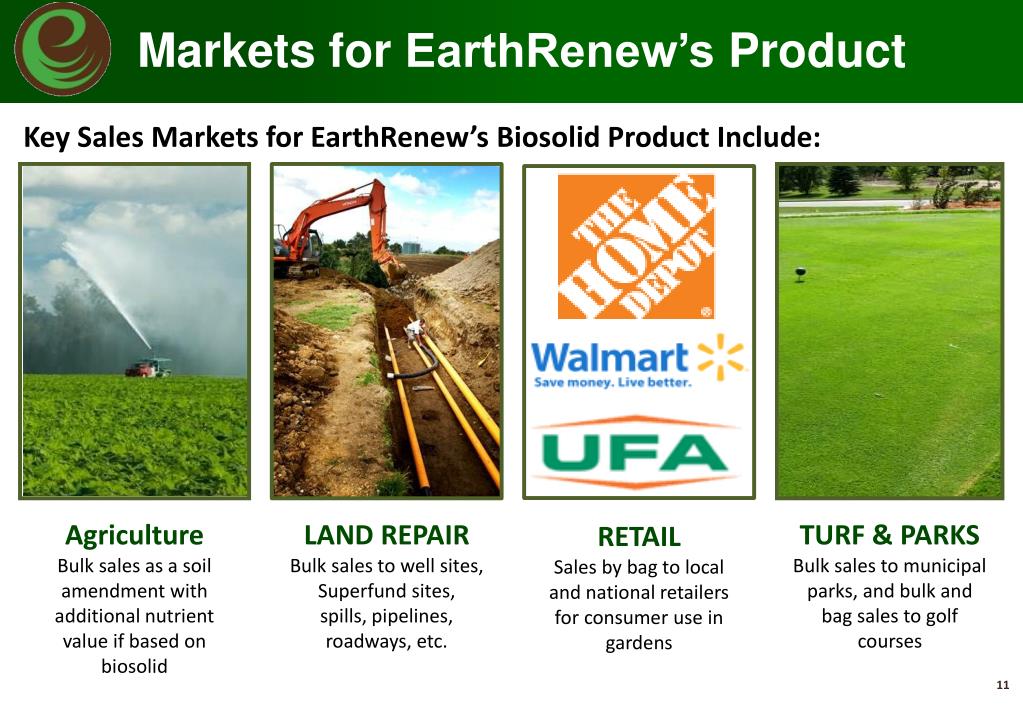 Markets for EarthRenew's Product

Key Sales Markets for EarthRenew's Biosolid Product Include:

THE HOME DEPOT

Walmart
Save money. Live better.

UFA

Agriculture
Bulk sales as a soil amendment with additional nutrient value if based on biosolid

LAND REPAIR
Bulk sales to well sites, Superfund sites, spills, pipelines, roadways, etc.

RETAIL
Sales by bag to local and national retailers for consumer use in gardens

TURF & PARKS
Bulk sales to municipal parks, and bulk and bag sales to golf courses

11